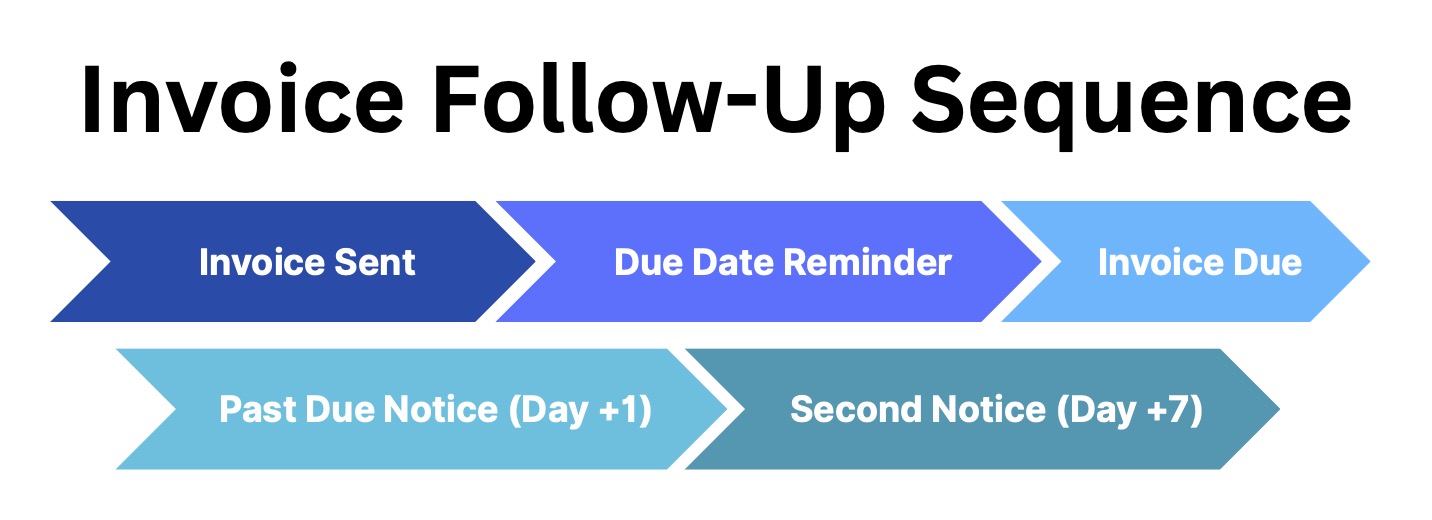 Invoice Follow-Up Sequence

Invoice Sent

Due Date Reminder

Invoice Due

Past Due Notice (Day +1)

Second Notice (Day +7)